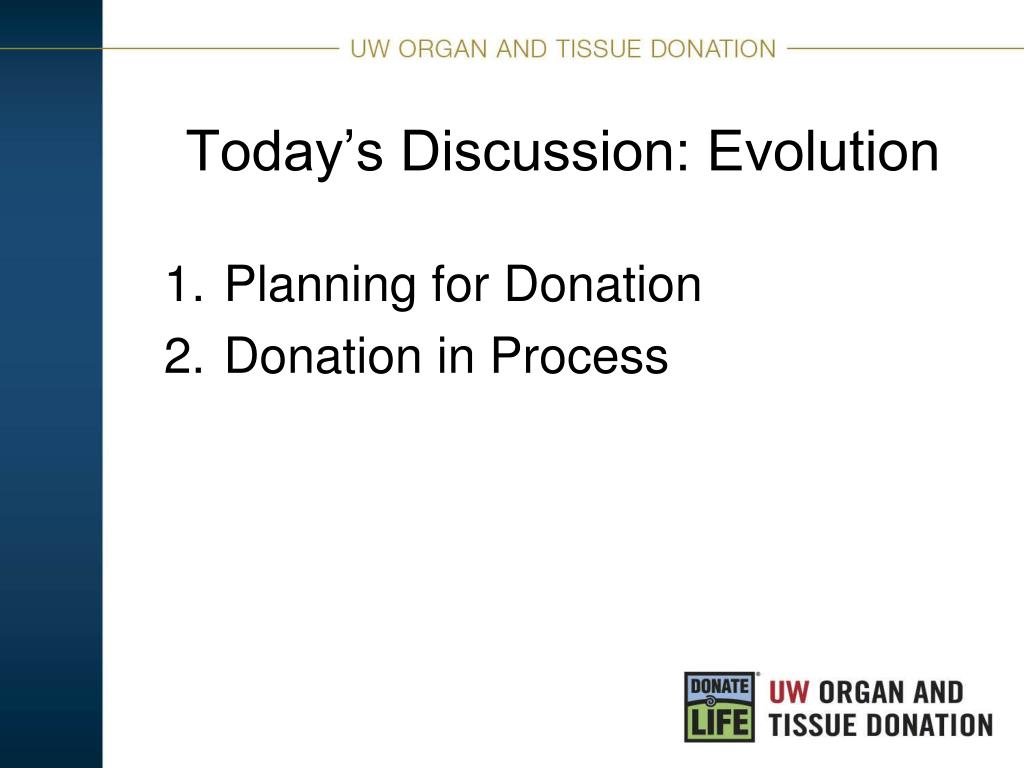 UW ORGAN AND TISSUE DONATION

Today’s Discussion: Evolution

1. Planning for Donation
2. Donation in Process

DONATE LIFE

UW ORGAN AND TISSUE DONATION